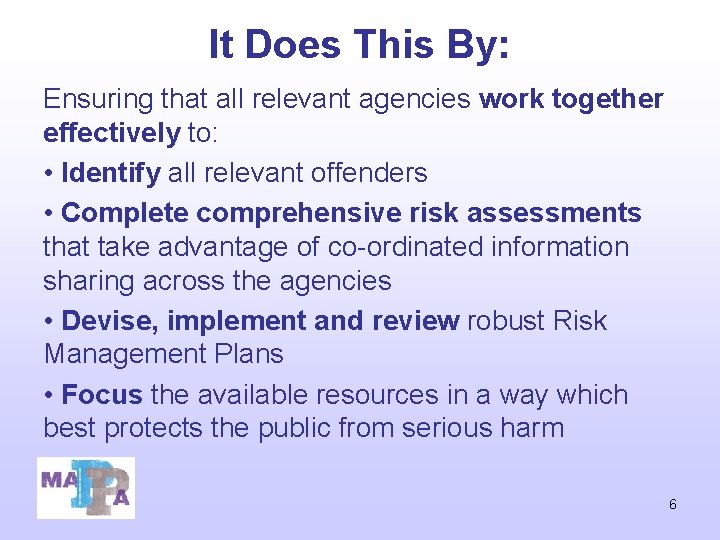 It Does This By:

Ensuring that all relevant agencies work together effectively to:

• Identify all relevant offenders

• Complete comprehensive risk assessments that take advantage of co-ordinated information sharing across the agencies

• Devise, implement and review robust Risk Management Plans

• Focus the available resources in a way which best protects the public from serious harm

MAPPA

6